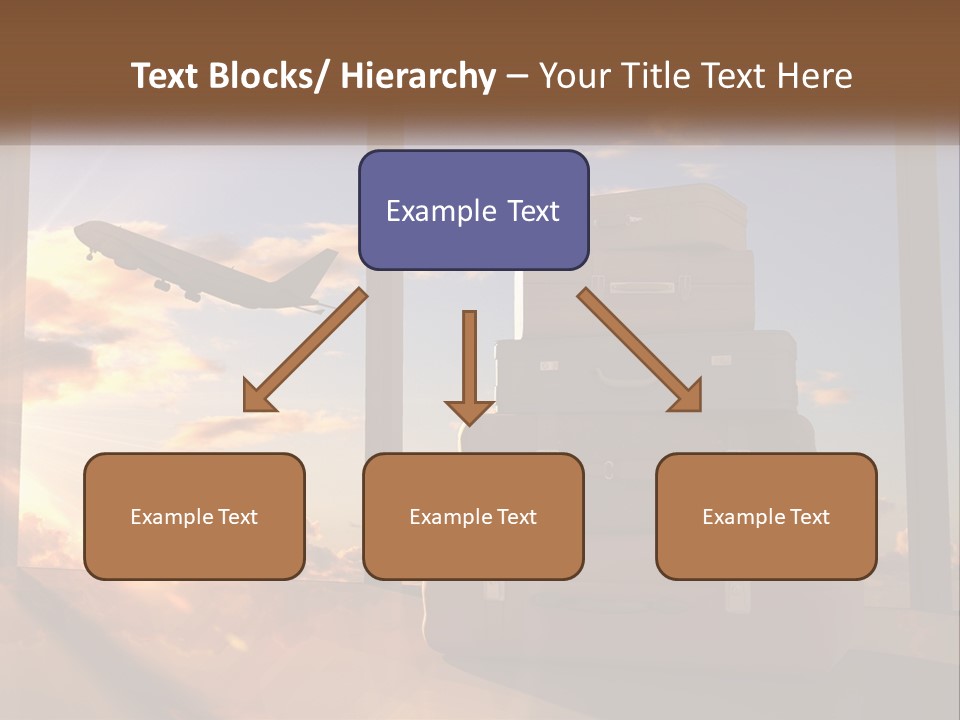 Text Blocks/ Hierarchy – Your Title Text Here

Example Text

Example Text

Example Text

Example Text